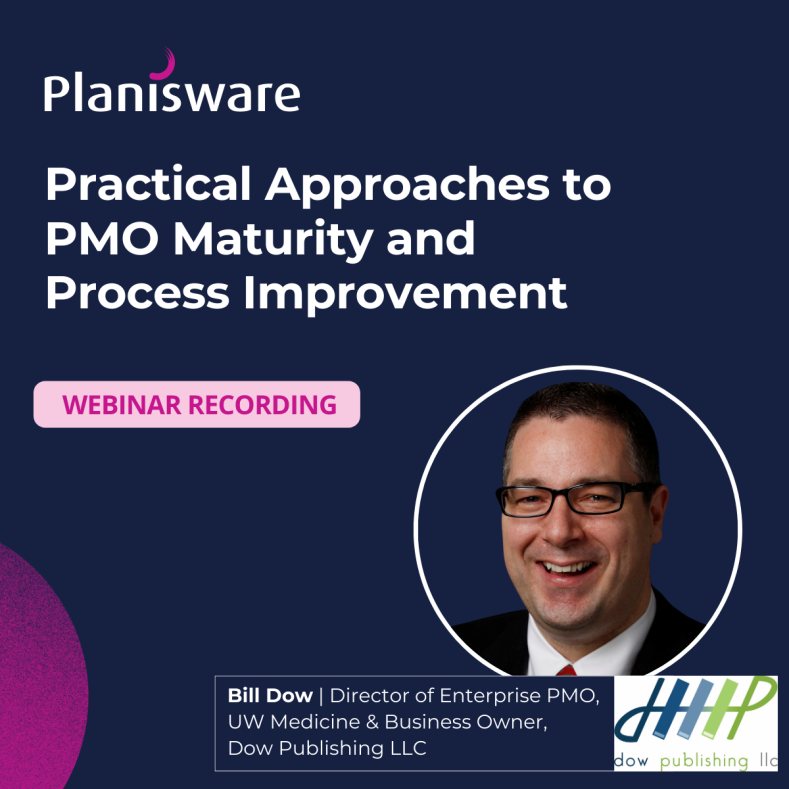 Planisware

Practical Approaches to PMO Maturity and Process Improvement

WEBINAR RECORDING

Bill Dow | Director of Enterprise PMO, UW Medicine & Business Owner, Dow Publishing LLC

dow publishing llc